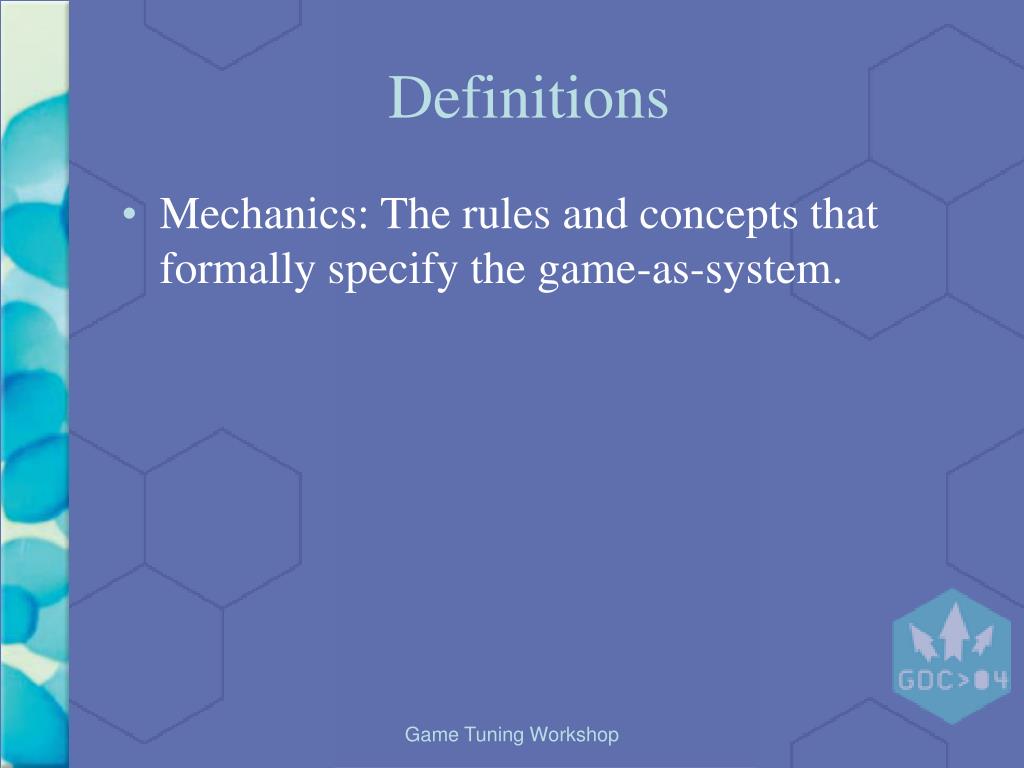 Definitions

• Mechanics: The rules and concepts that formally specify the game-as-system.

GDC>04

Game Tuning Workshop